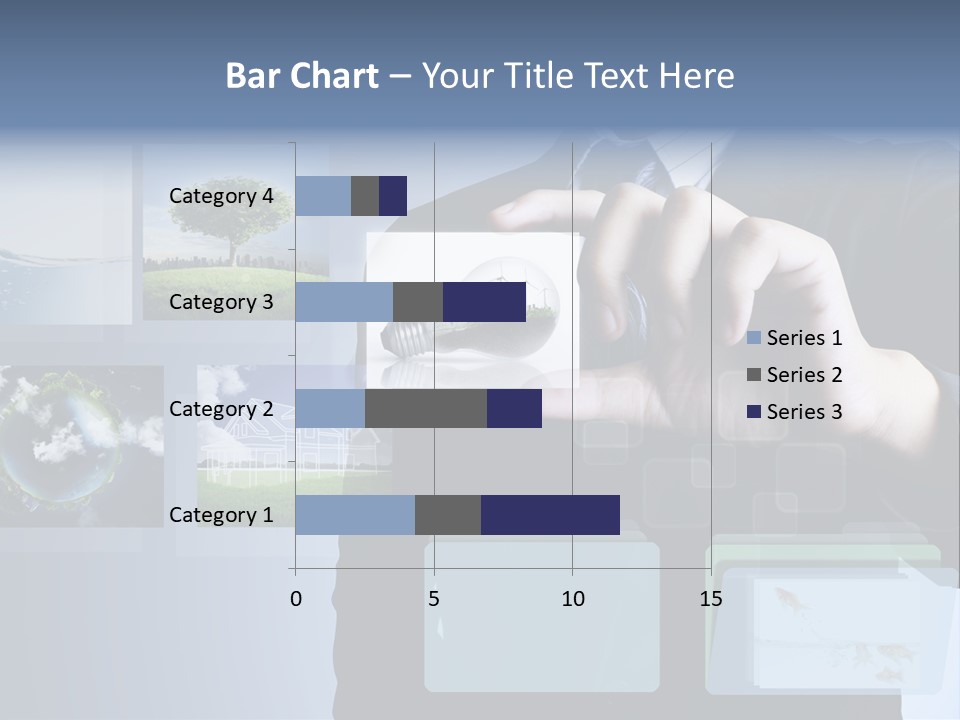 Bar Chart – Your Title Text Here

Category 4
Category 3
Category 2
Category 1

0
5
10
15

Series 1
Series 2
Series 3